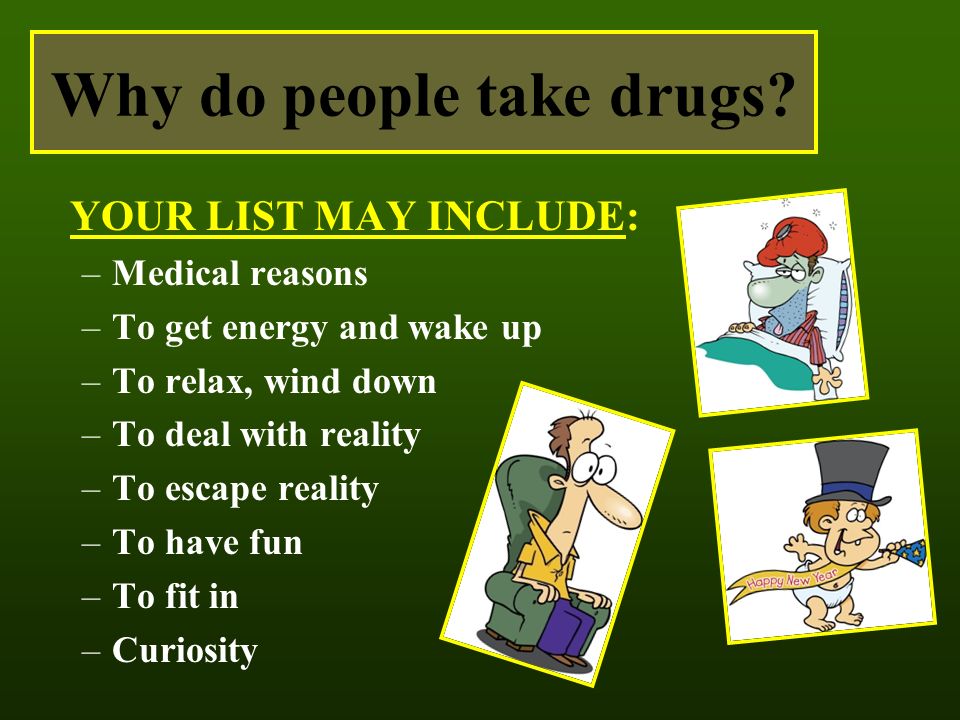 Why do people take drugs?

YOUR LIST MAY INCLUDE:

– Medical reasons
– To get energy and wake up
– To relax, wind down
– To deal with reality
– To escape reality
– To have fun
– To fit in
– Curiosity

Happy New Year